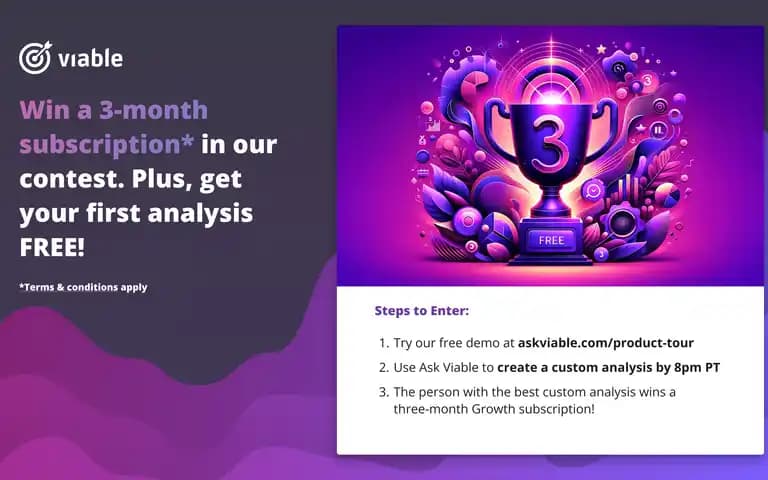 viable

Win a 3-month subscription* in our contest. Plus, get your first analysis FREE!

*Terms & conditions apply

3

FREE

Steps to Enter:

1. Try our free demo at askviable.com/product-tour
2. Use Ask Viable to create a custom analysis by 8pm PT
3. The person with the best custom analysis wins a three-month Growth subscription!